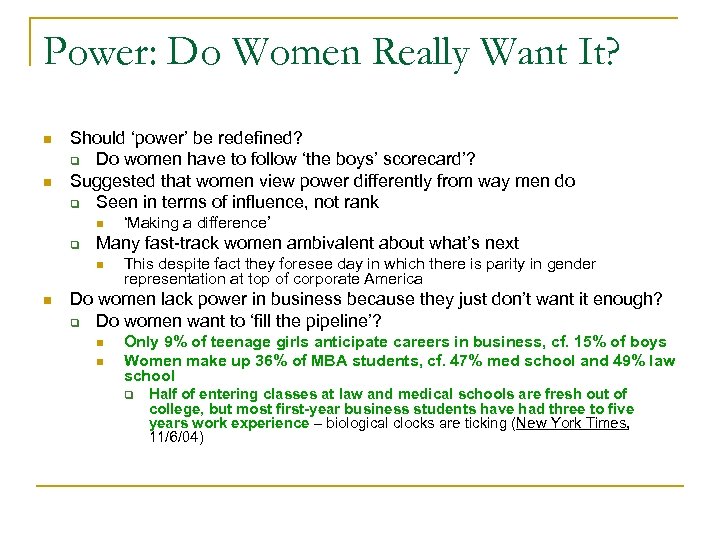 Power: Do Women Really Want It?

Should 'power' be redefined?
Do women have to follow 'the boys' scorecard'?
Suggested that women view power differently from way men do
Seen in terms of influence, not rank
'Making a difference'
Many fast-track women ambivalent about what's next
This despite fact they foresee day in which there is parity in gender representation at top of corporate America
Do women lack power in business because they just don't want it enough?
Do women want to 'fill the pipeline'?
Only 9% of teenage girls anticipate careers in business, cf. 15% of boys
Women make up 36% of MBA students, cf. 47% med school and 49% law school
Half of entering classes at law and medical schools are fresh out of college, but most first-year business students have had three to five years work experience – biological clocks are ticking (New York Times, 11/6/04)